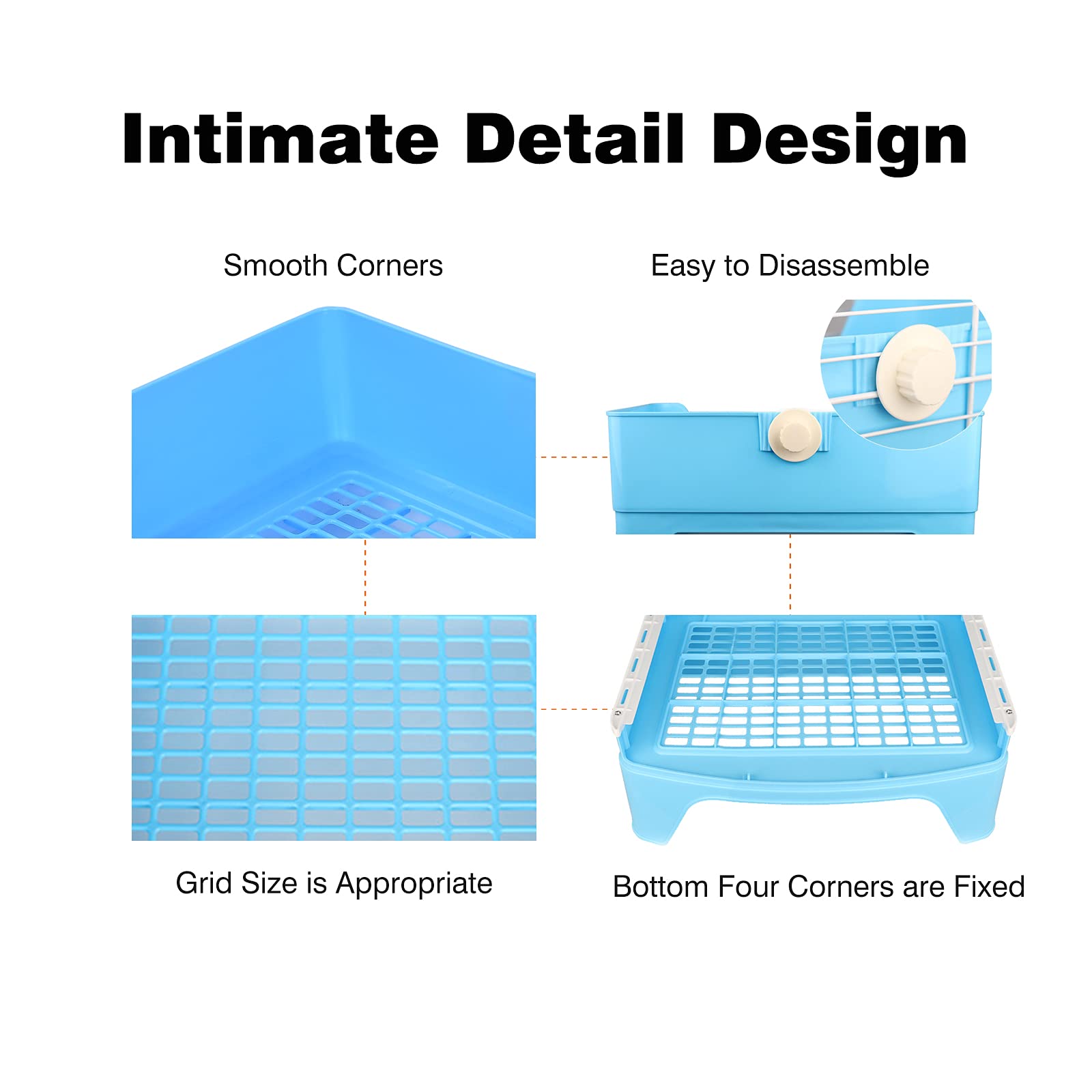 Intimate Detail Design

Smooth Corners

Easy to Disassemble

Grid Size is Appropriate

Bottom Four Corners are Fixed